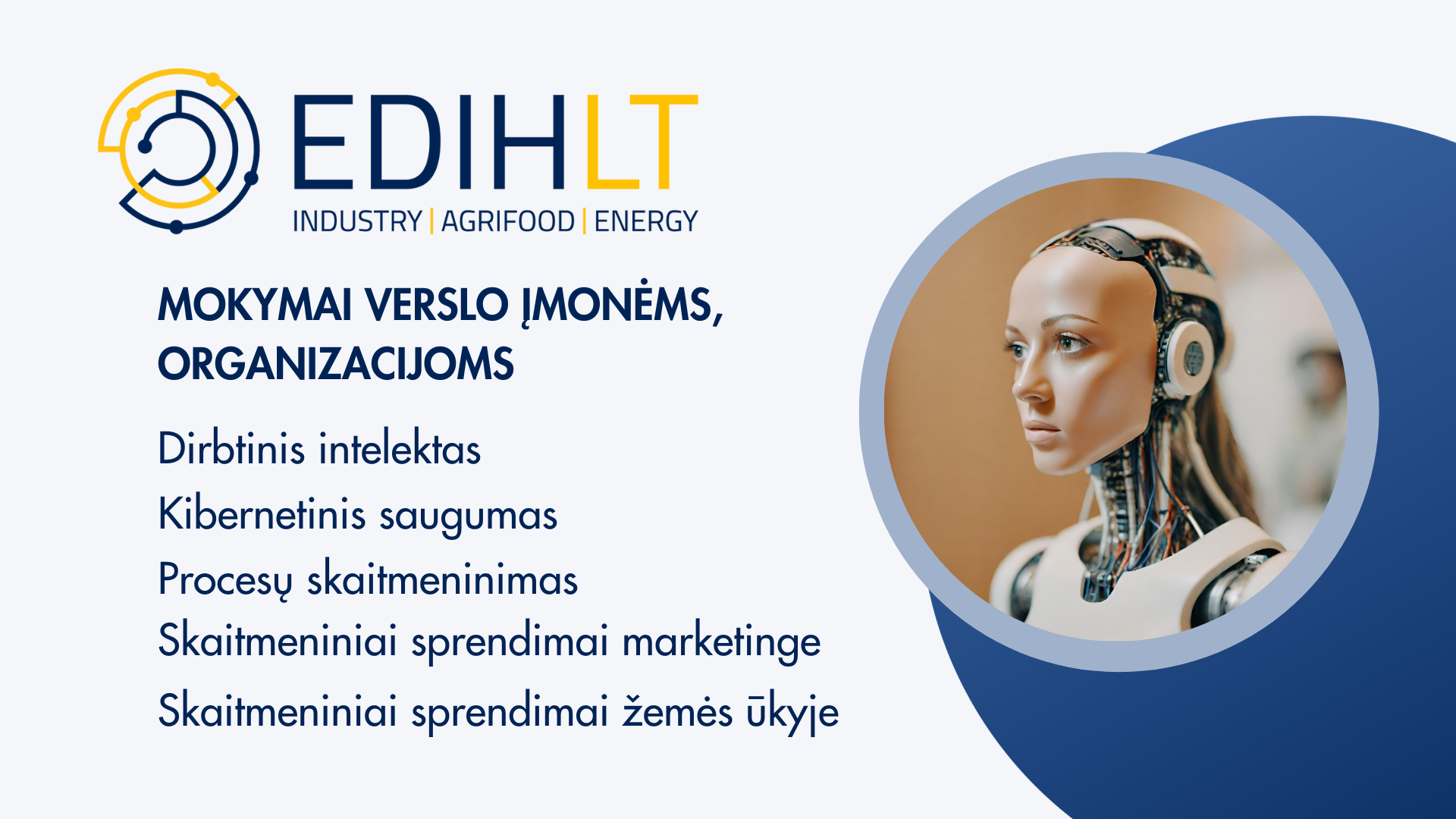 EDIHLT
INDUSTRY | AGRIFOOD | ENERGY

MOKYMAI VERSLO ĮMONĖMS, ORGANIZACIJOMS

Dirbtinis intelektas

Kibernetinis saugumas

Procesų skaitmeninimas

Skaitmeniniai sprendimai marketinge

Skaitmeniniai sprendimai žemės ūkyje